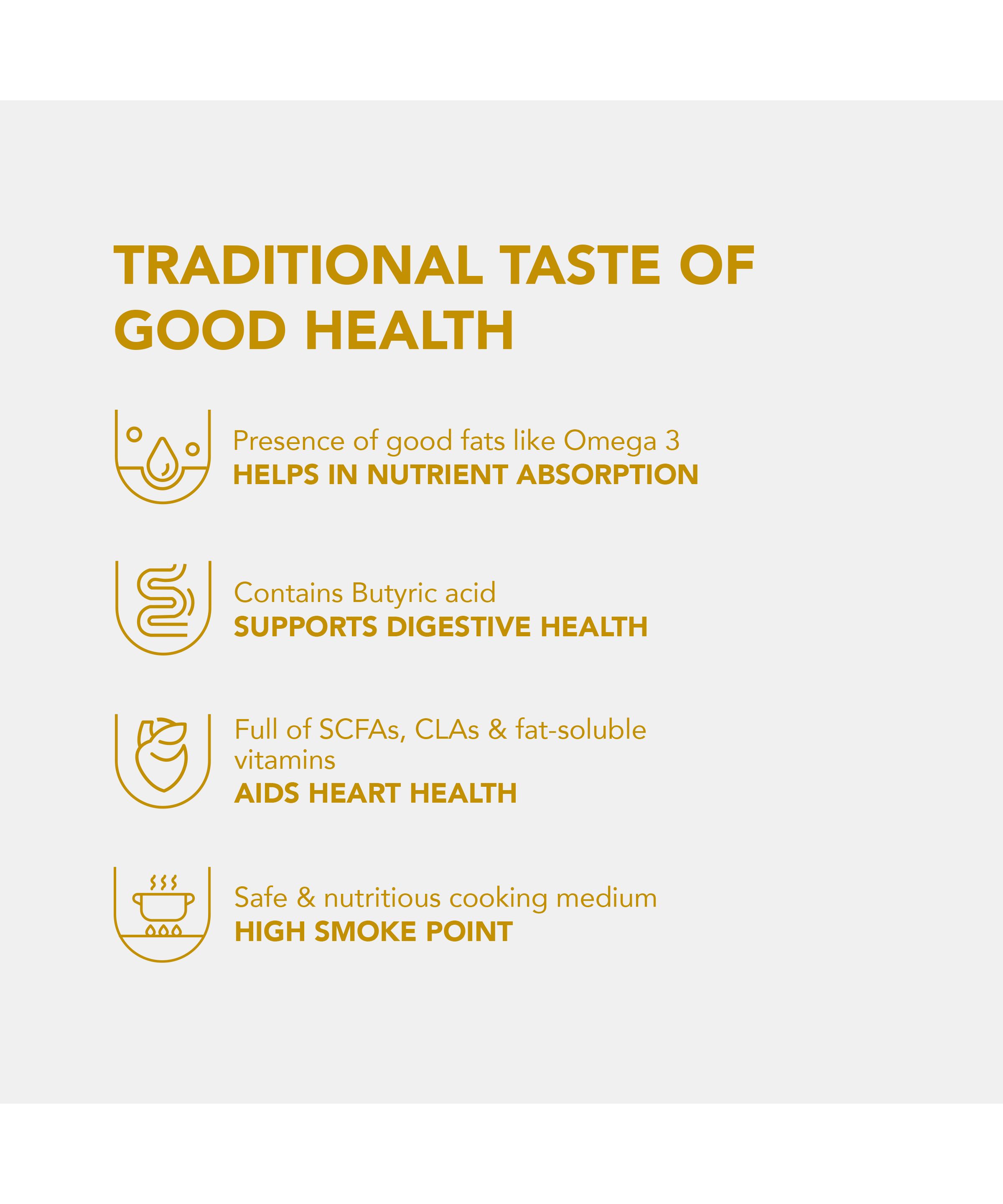 TRADITIONAL TASTE OF GOOD HEALTH

Presence of good fats like Omega 3
HELPS IN NUTRIENT ABSORPTION

Contains Butyric acid
SUPPORTS DIGESTIVE HEALTH

Full of SCFAs, CLAs & fat-soluble vitamins
AIDS HEART HEALTH

Safe & nutritious cooking medium
HIGH SMOKE POINT